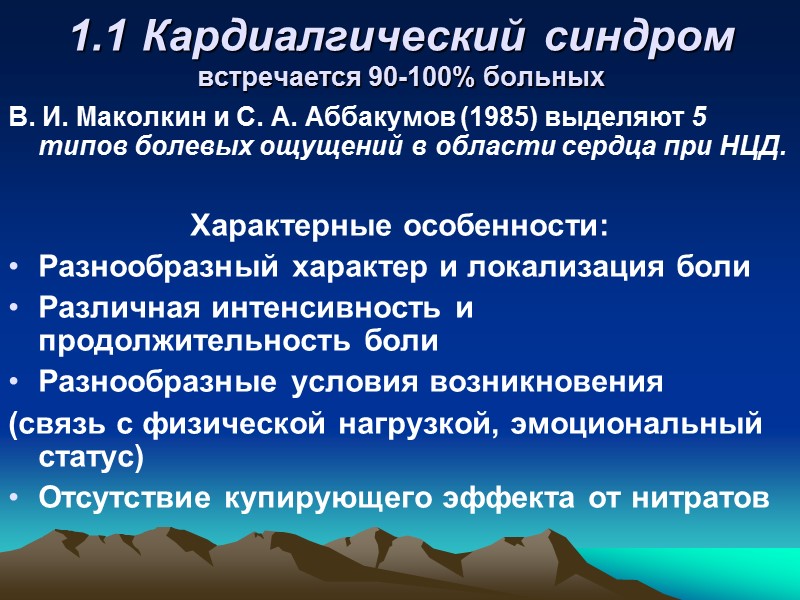 1.1 Кардиалгический синдром
встречается 90-100% больных

В. И. Маколкин и С. А. Аббакумов (1985) выделяют 5 типов болевых ощущений в области сердца при НЦД.

Характерные особенности:
• Разнообразный характер и локализация боли
• Различная интенсивность и продолжительность боли
• Разнообразные условия возникновения
(связь с физической нагрузкой, эмоциональный статус)
• Отсутствие купирующего эффекта от нитратов